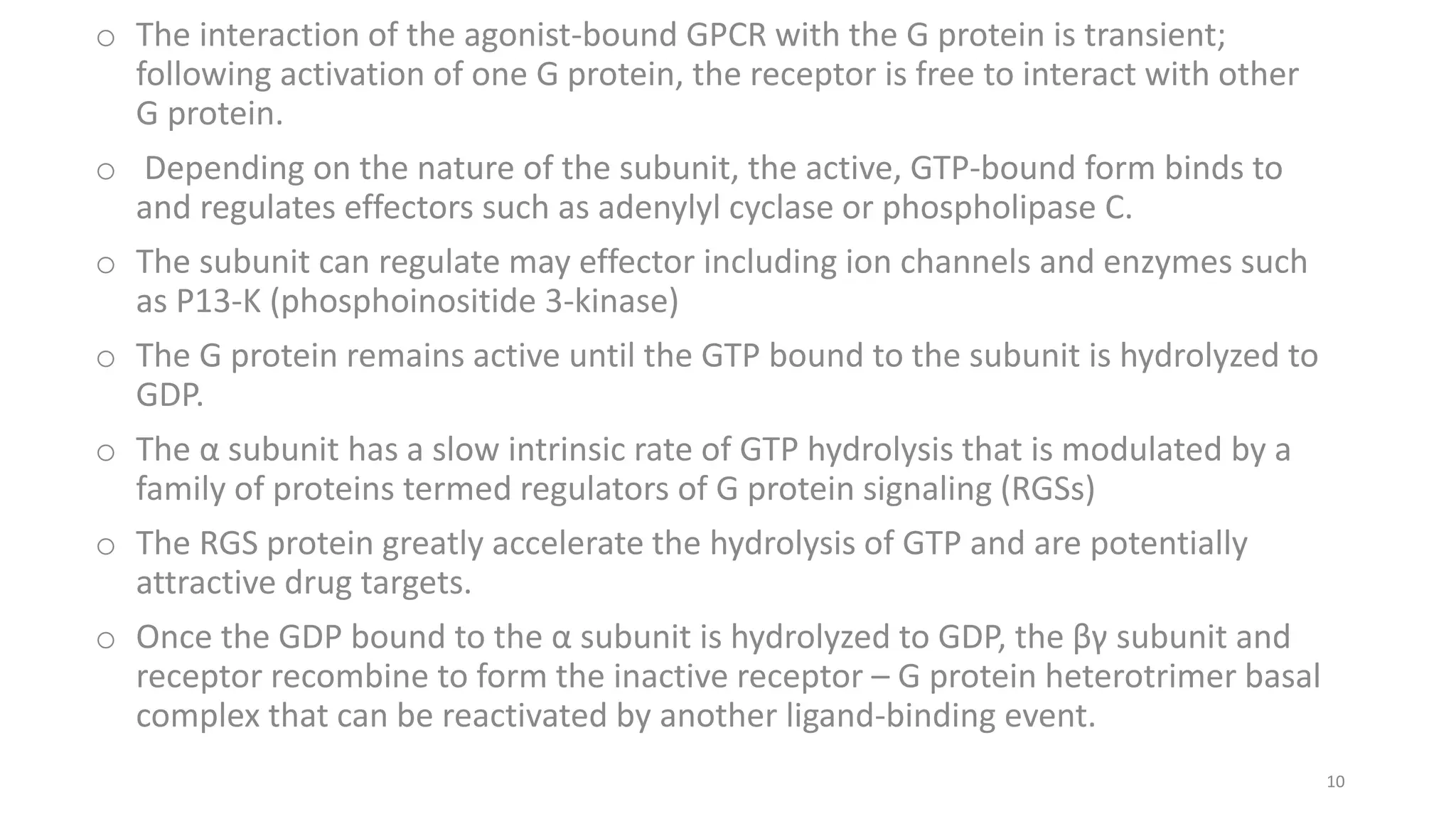 o The interaction of the agonist-bound GPCR with the G protein is transient; following activation of one G protein, the receptor is free to interact with other G protein.

o Depending on the nature of the subunit, the active, GTP-bound form binds to and regulates effectors such as adenylyl cyclase or phospholipase C.

o The subunit can regulate may effector including ion channels and enzymes such as P13-K (phosphoinositide 3-kinase)

o The G protein remains active until the GTP bound to the subunit is hydrolyzed to GDP.

o The α subunit has a slow intrinsic rate of GTP hydrolysis that is modulated by a family of proteins termed regulators of G protein signaling (RGSs)

o The RGS protein greatly accelerate the hydrolysis of GTP and are potentially attractive drug targets.

o Once the GDP bound to the α subunit is hydrolyzed to GDP, the βγ subunit and receptor recombine to form the inactive receptor – G protein heterotrimer basal complex that can be reactivated by another ligand-binding event.

10